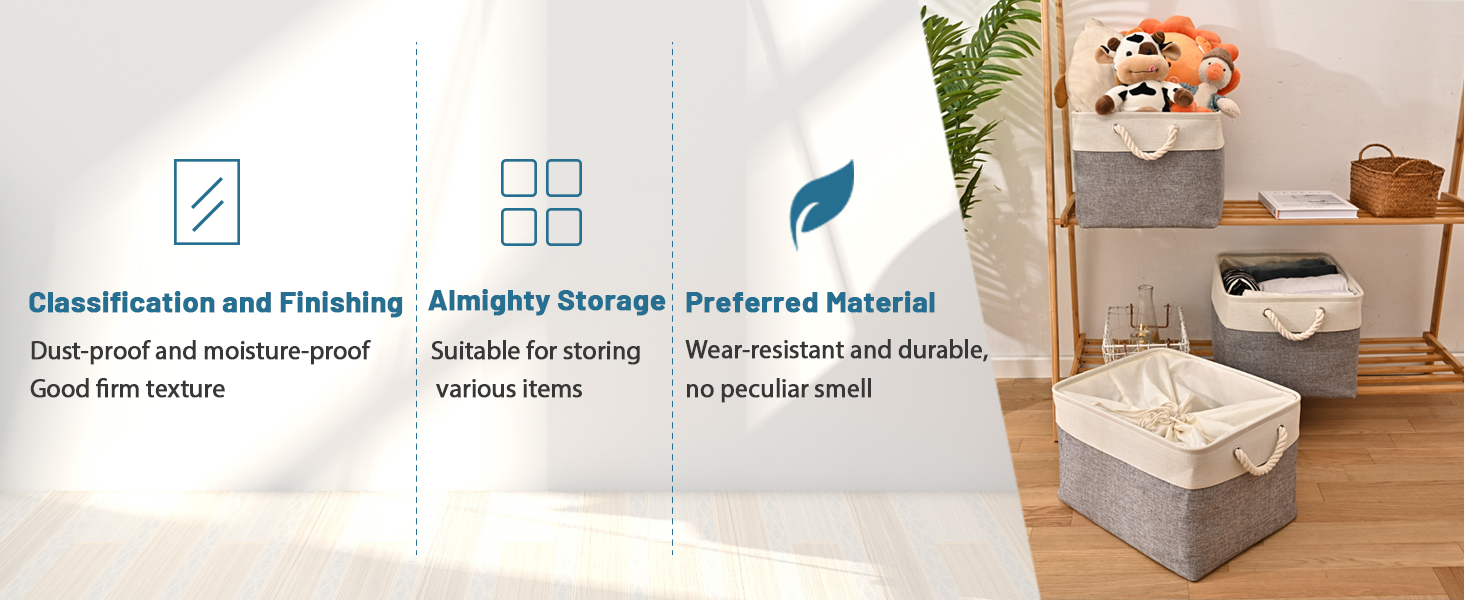 Classification and Finishing
Dust-proof and moisture-proof
Good firm texture

Almighty Storage
Suitable for storing various items

Preferred Material
Wear-resistant and durable, no peculiar smell